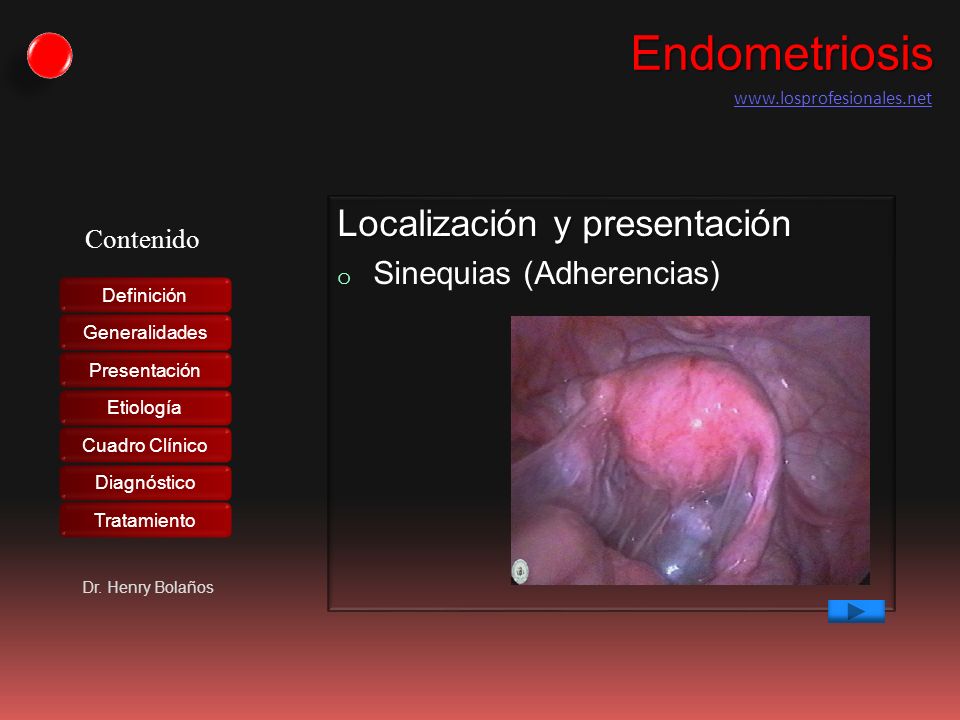 Endometriosis
www.losprofesionales.net

Contenido

Definición
Generalidades
Presentación
Etiología
Cuadro Clínico
Diagnóstico
Tratamiento

Dr. Henry Bolaños

Localización y presentación
o Sinequias (Adherencias)